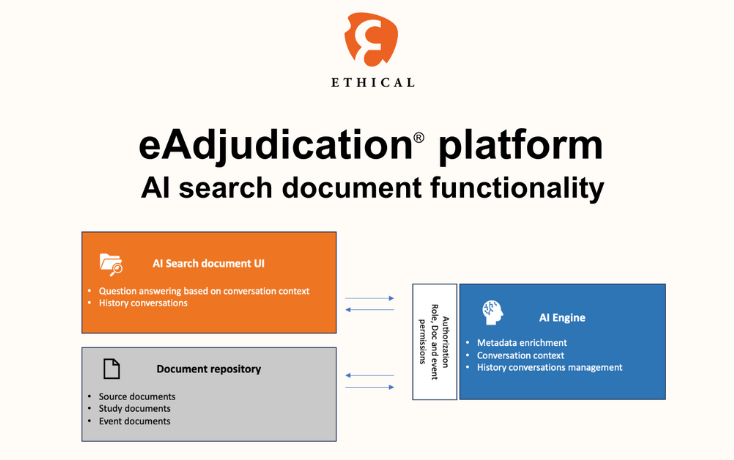 ETHICAL

eAdjudication® platform
AI search document functionality

AI Search document UI

• Question answering based on conversation context
• History conversations

Document repository

• Source documents
• Study documents
• Event documents

Authorization
Role, Doc and event permissions

AI Engine

• Metadata enrichment
• Conversation context
• History conversations management